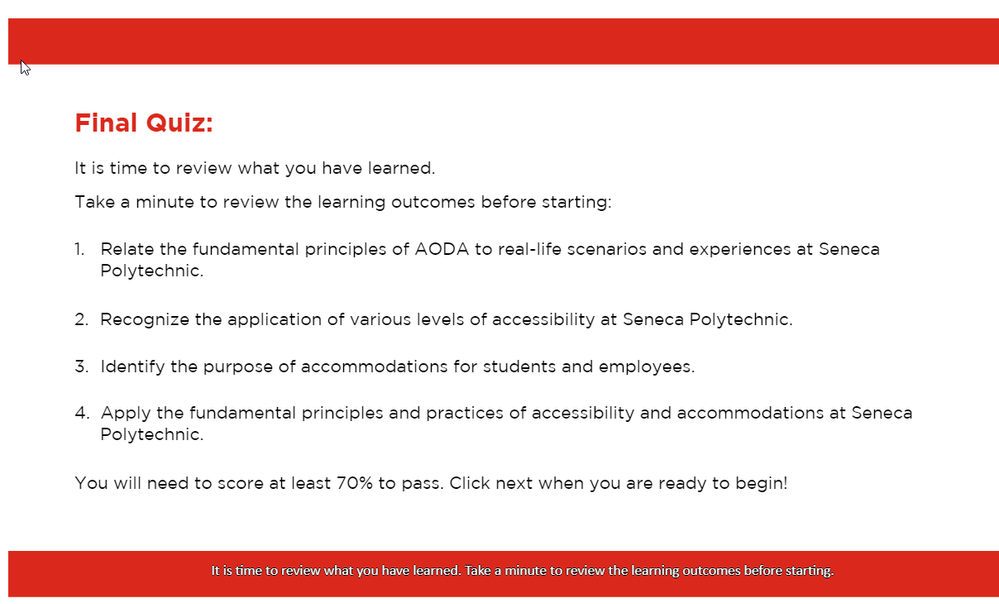 Final Quiz:

It is time to review what you have learned.

Take a minute to review the learning outcomes before starting:

1. Relate the fundamental principles of AODA to real-life scenarios and experiences at Seneca Polytechnic.

2. Recognize the application of various levels of accessibility at Seneca Polytechnic.

3. Identify the purpose of accommodations for students and employees.

4. Apply the fundamental principles and practices of accessibility and accommodations at Seneca Polytechnic.

You will need to score at least 70% to pass. Click next when you are ready to begin!

It is time to review what you have learned. Take a minute to review the learning outcomes before starting.